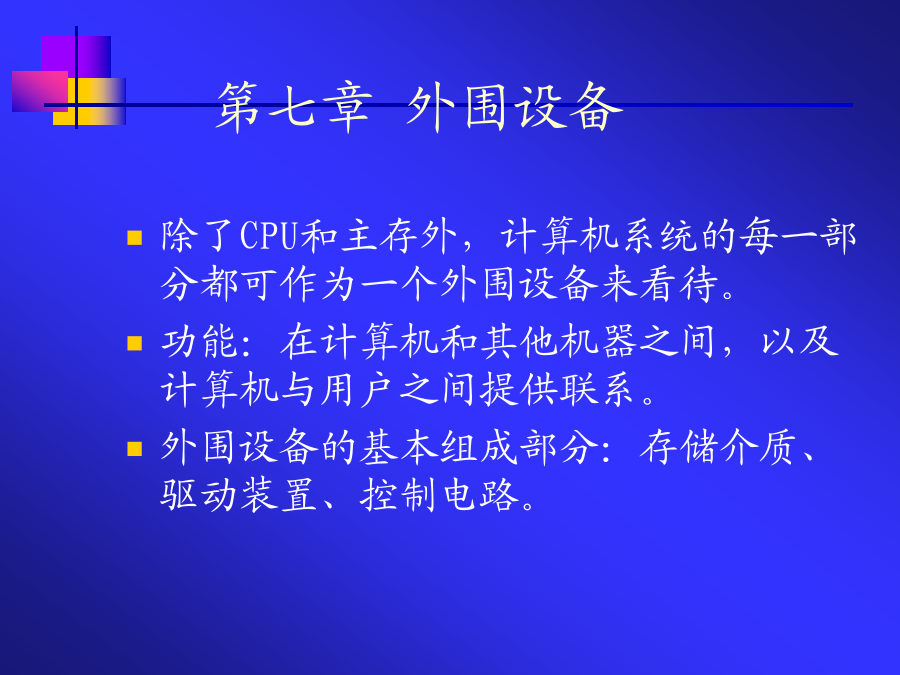 第七章 外围设备

除了CPU和主存外，计算机系统的每一部分都可作为一个外围设备来看待。

功能：在计算机和其他机器之间，以及计算机与用户之间提供联系。

外围设备的基本组成部分：存储介质、驱动装置、控制电路。